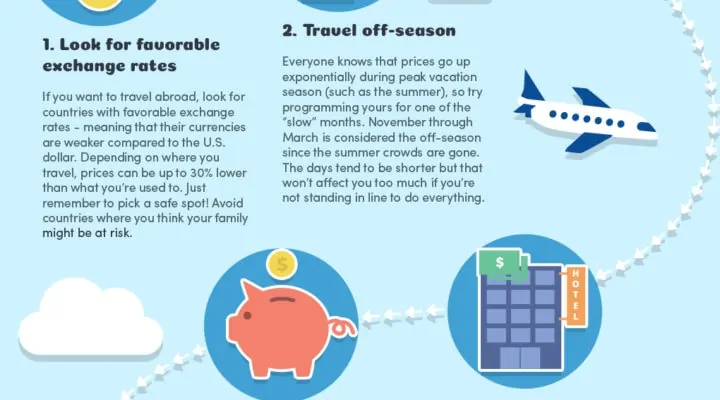 1. Look for favorable exchange rates

If you want to travel abroad, look for countries with favorable exchange rates - meaning that their currencies are weaker compared to the U.S. dollar. Depending on where you travel, prices can be up to 30% lower than what you're used to. Just remember to pick a safe spot! Avoid countries where you think your family might be at risk.

2. Travel off-season

Everyone knows that prices go up exponentially during peak vacation season (such as the summer), so try programming yours for one of the "slow" months. November through March is considered the off-season since the summer crowds are gone. The days tend to be shorter but that won't affect you too much if you're not standing in line to do everything.

$

$

HOTEL